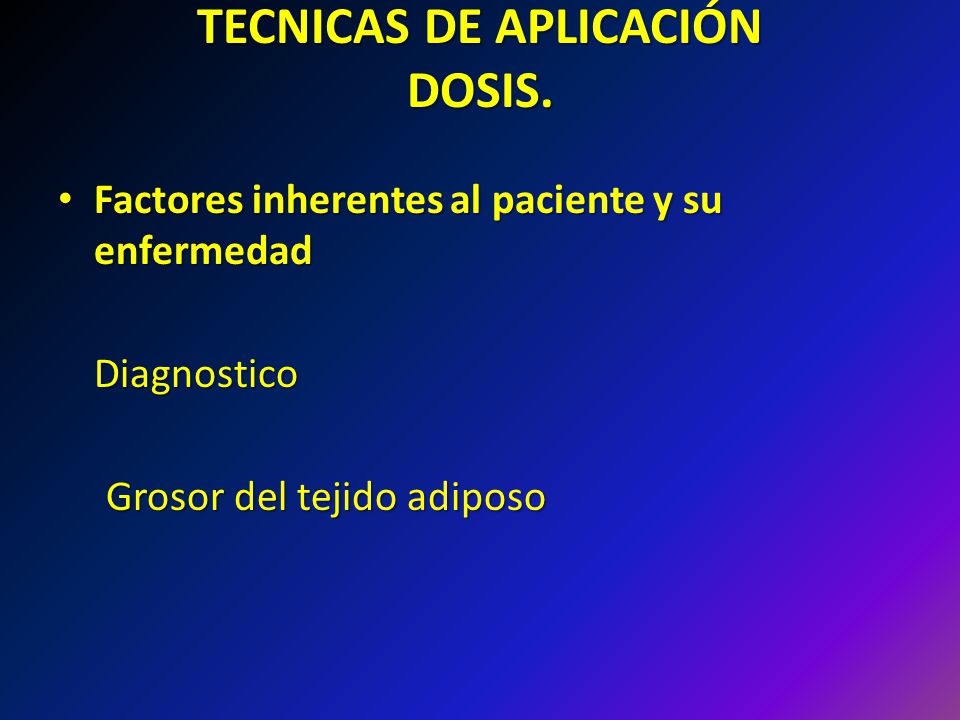 TECNICAS DE APLICACIÓN
DOSIS.

• Factores inherentes al paciente y su enfermedad

Diagnostico

Grosor del tejido adiposo